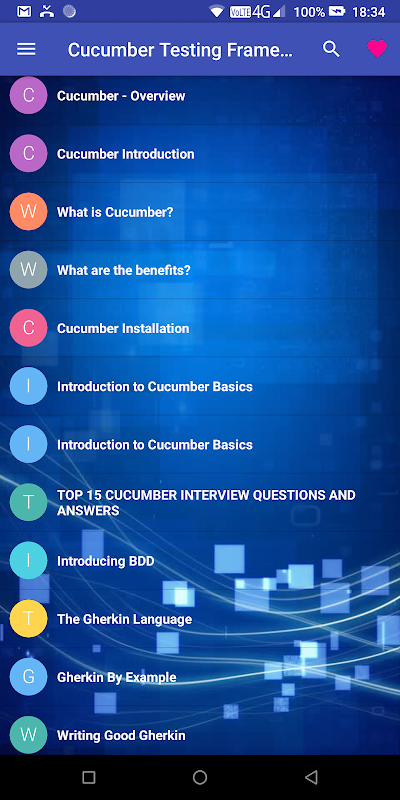 VoLTE 4G 100% 18:34

Cucumber Testing Frame...

C Cucumber - Overview

C Cucumber Introduction

W What is Cucumber?

W What are the benefits?

C Cucumber Installation

I Introduction to Cucumber Basics

I Introduction to Cucumber Basics

T TOP 15 CUCUMBER INTERVIEW QUESTIONS AND ANSWERS

I Introducing BDD

T The Gherkin Language

G Gherkin By Example

W Writing Good Gherkin